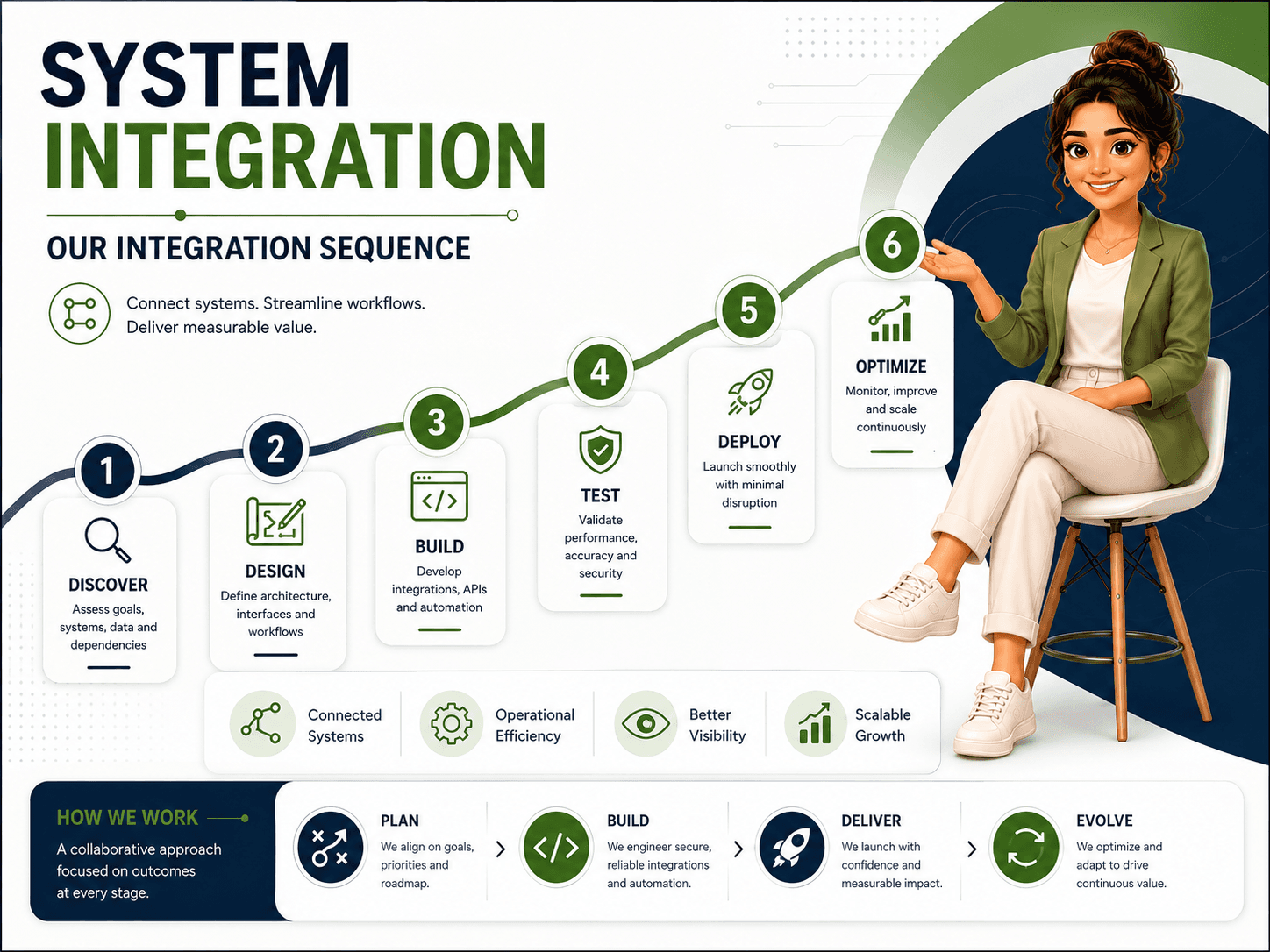 SYSTEM
INTEGRATION

OUR INTEGRATION SEQUENCE

Connect systems. Streamline workflows.
Deliver measurable value.

1
DISCOVER
Assess goals, systems, data and dependencies

2
DESIGN
Define architecture, interfaces and workflows

3
BUILD
Develop integrations, APIs and automation

4
TEST
Validate performance, accuracy and security

5
DEPLOY
Launch smoothly with minimal disruption

6
OPTIMIZE
Monitor, improve and scale continuously

Connected Systems
Operational Efficiency
Better Visibility
Scalable Growth

HOW WE WORK
A collaborative approach focused on outcomes at every stage.

PLAN
We align on goals, priorities and roadmap.

BUILD
We engineer secure, reliable integrations and automation.

DELIVER
We launch with confidence and measurable impact.

EVOLVE
We optimize and adapt to drive continuous value.